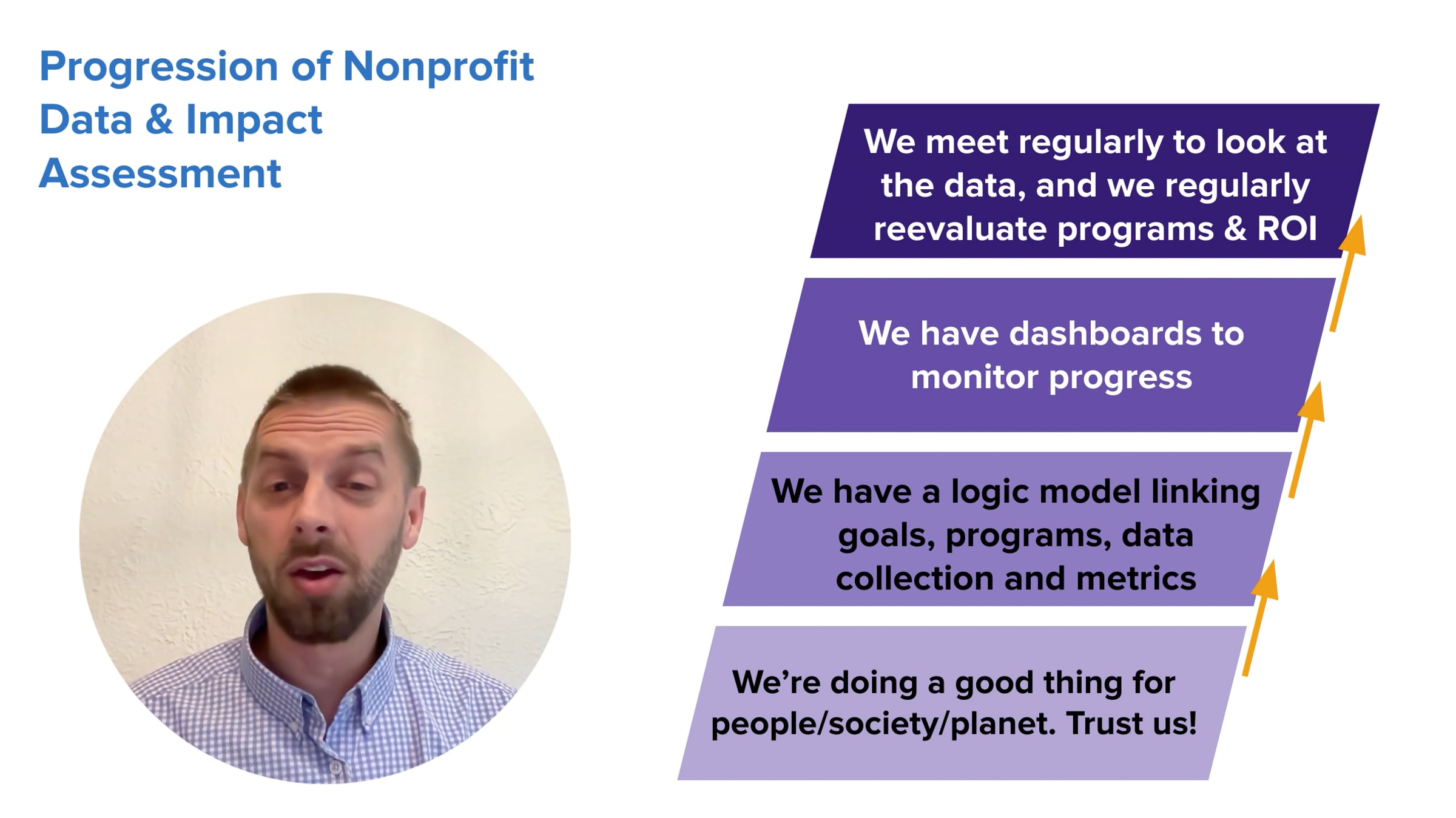 Progression of Nonprofit Data & Impact Assessment

We meet regularly to look at the data, and we regularly reevaluate programs & ROI

We have dashboards to monitor progress

We have a logic model linking goals, programs, data collection and metrics

We're doing a good thing for people/society/planet. Trust us!